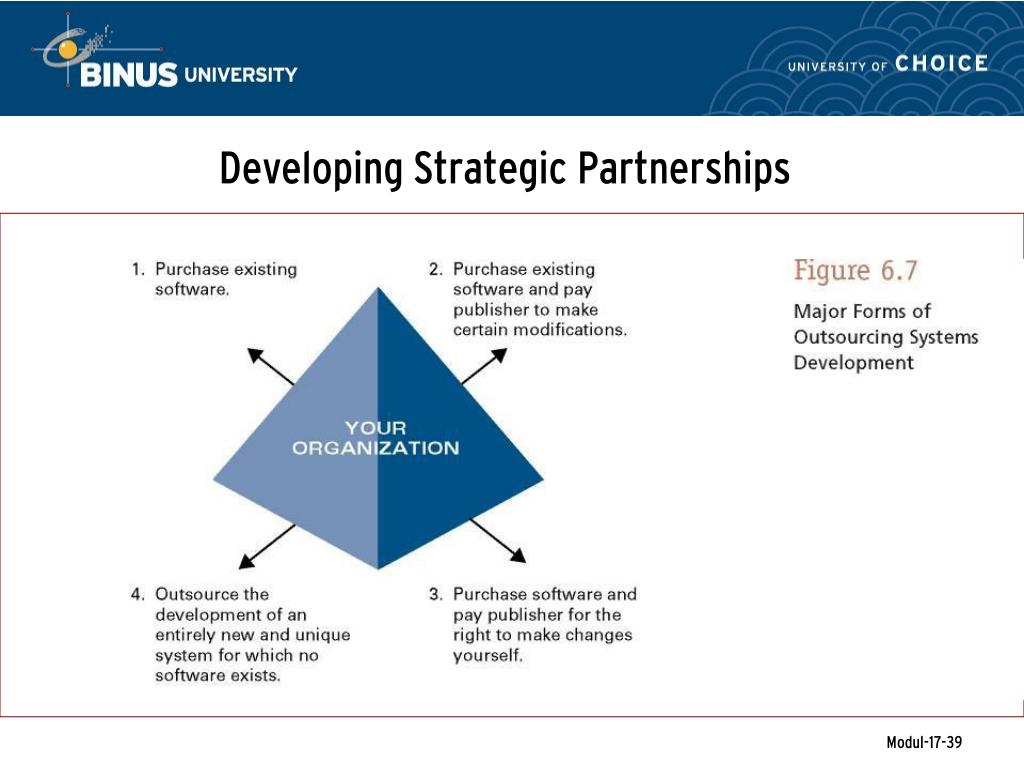 BINUS UNIVERSITY

UNIVERSITY OF CHOICE

Developing Strategic Partnerships

1. Purchase existing software.

2. Purchase existing software and pay publisher to make certain modifications.

YOUR ORGANIZATION

4. Outsource the development of an entirely new and unique system for which no software exists.

3. Purchase software and pay publisher for the right to make changes yourself.

Figure 6.7

Major Forms of Outsourcing Systems Development

Modul-17-39